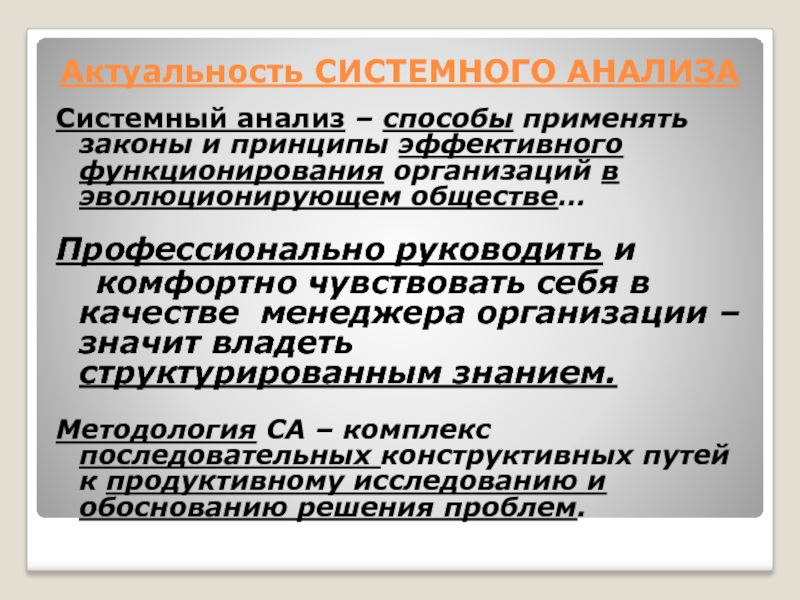 Актуальность СИСТЕМНОГО АНАЛИЗА

Системный анализ – способы применять законы и принципы эффективного функционирования организаций в эволюционирующем обществе…

Профессионально руководить и комфортно чувствовать себя в качестве менеджера организации – значит владеть структурированным знанием.

Методология СА – комплекс последовательных конструктивных путей к продуктивному исследованию и обоснованию решения проблем.